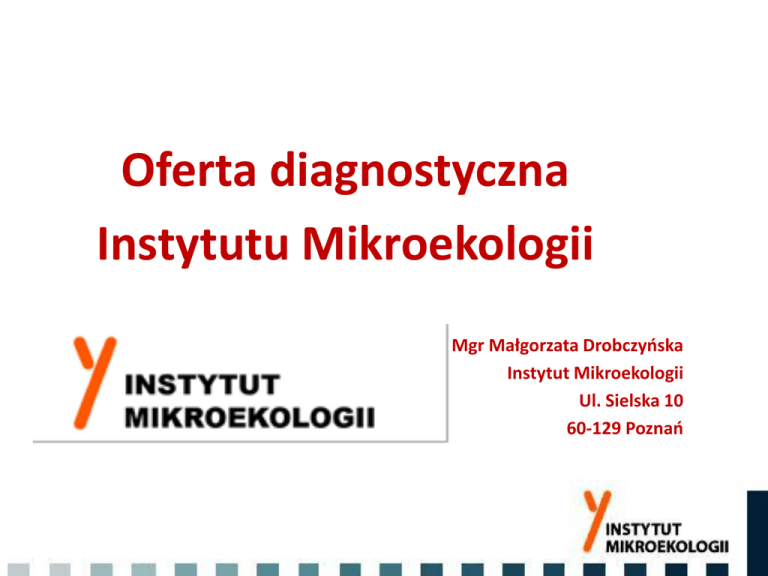 Oferta diagnostyczna Instytutu Mikroekologii

INSTYTUT MIKROEKOLOGII

Mgr Małgorzata Drobczyńska
Instytut Mikroekologii
Ul. Sielska 10
60-129 Poznań

INSTYTUT MIKROEKOLOGII